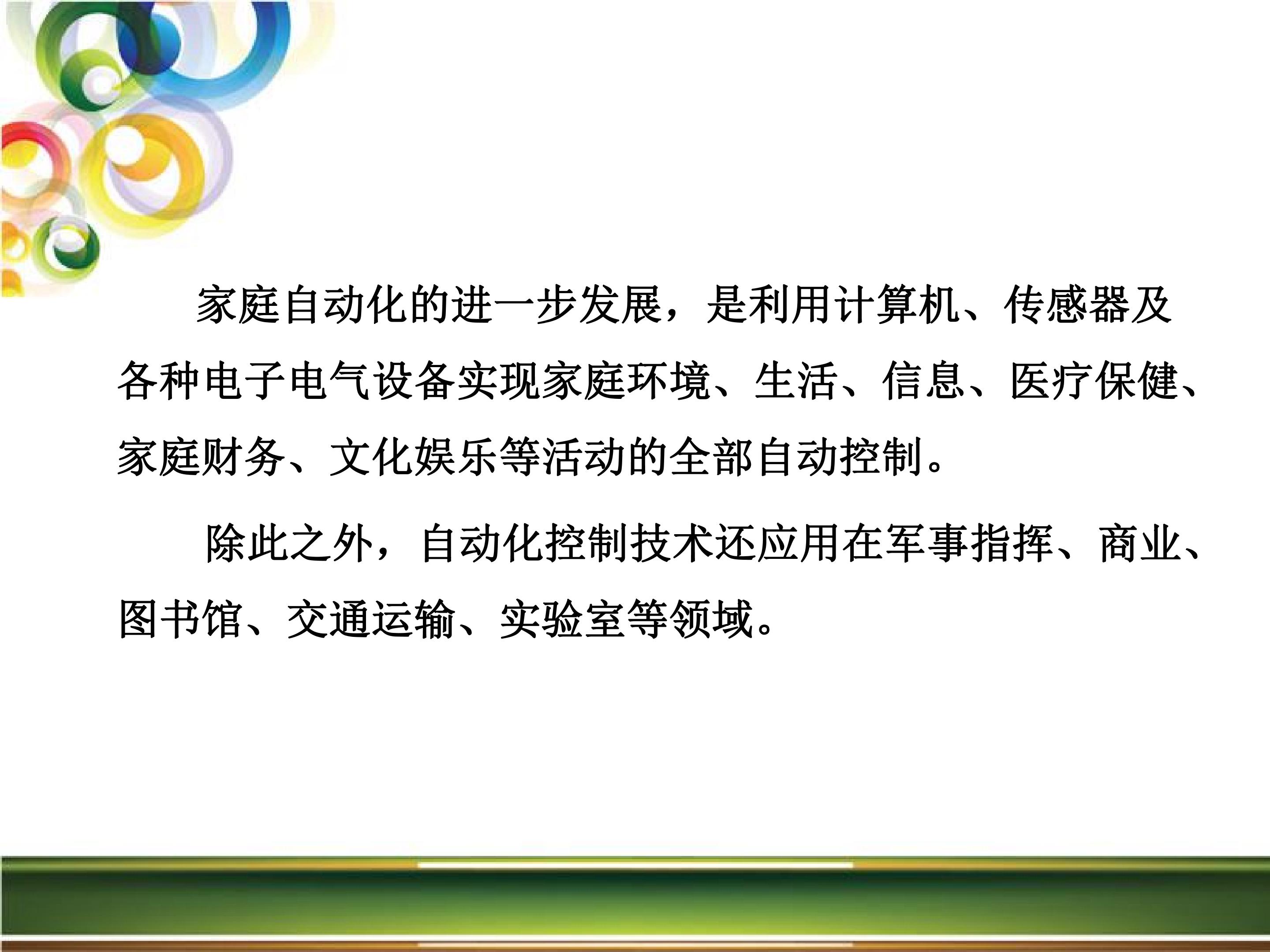 家庭自动化的进一步发展，是利用计算机、传感器及各种电子电气设备实现家庭环境、生活、信息、医疗保健、家庭财务、文化娱乐等活动的全部自动控制。

除此之外，自动化控制技术还应用在军事指挥、商业、图书馆、交通运输、实验室等领域。